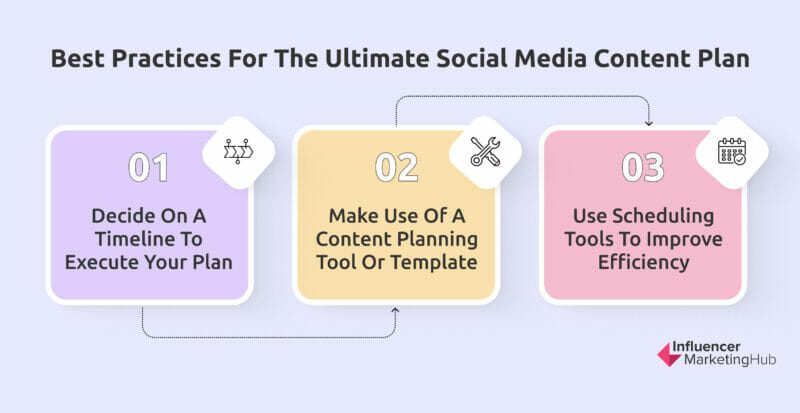 Best Practices For The Ultimate Social Media Content Plan

01
Decide On A Timeline To Execute Your Plan

02
Make Use Of A Content Planning Tool Or Template

03
Use Scheduling Tools To Improve Efficiency

Influencer MarketingHub